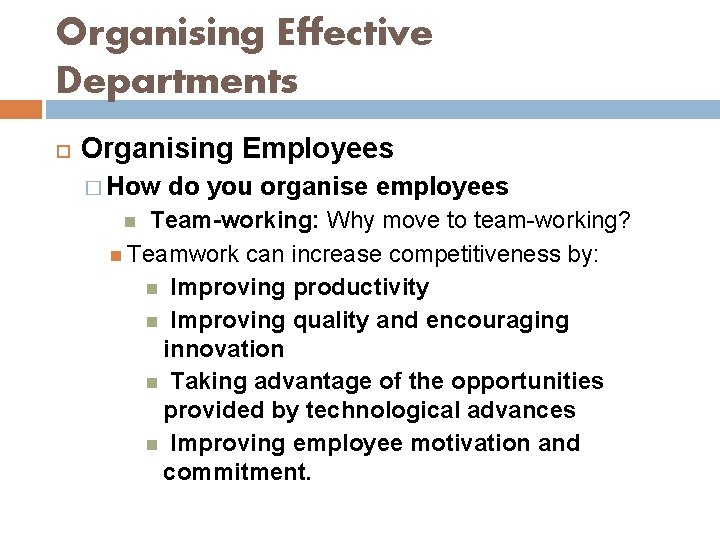 Organising Effective Departments

Organising Employees

How do you organise employees

Team-working: Why move to team-working?

Teamwork can increase competitiveness by:

Improving productivity

Improving quality and encouraging innovation

Taking advantage of the opportunities provided by technological advances

Improving employee motivation and commitment.